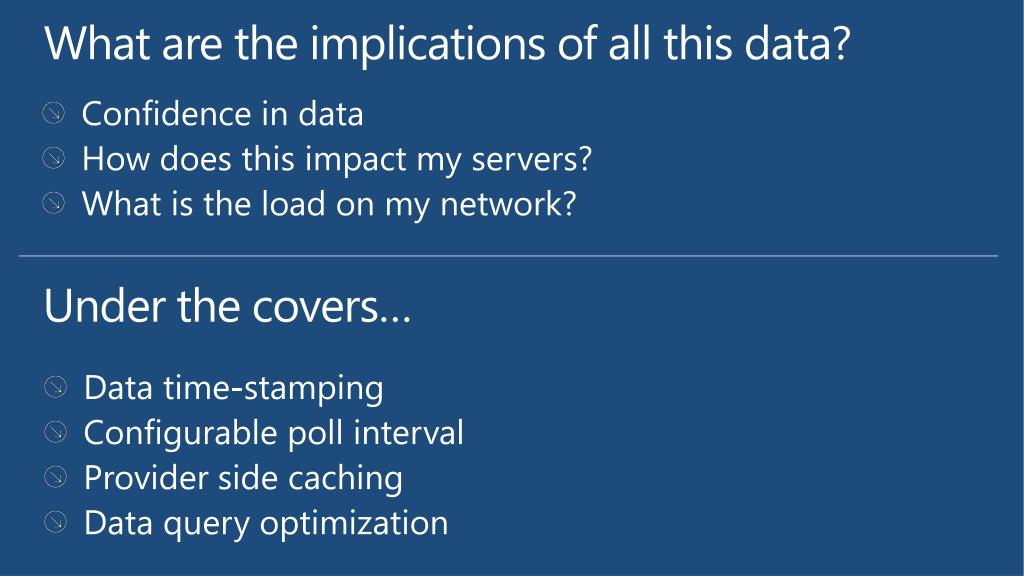 What are the implications of all this data?

Confidence in data
How does this impact my servers?
What is the load on my network?

Under the covers…

Data time-stamping
Configurable poll interval
Provider side caching
Data query optimization